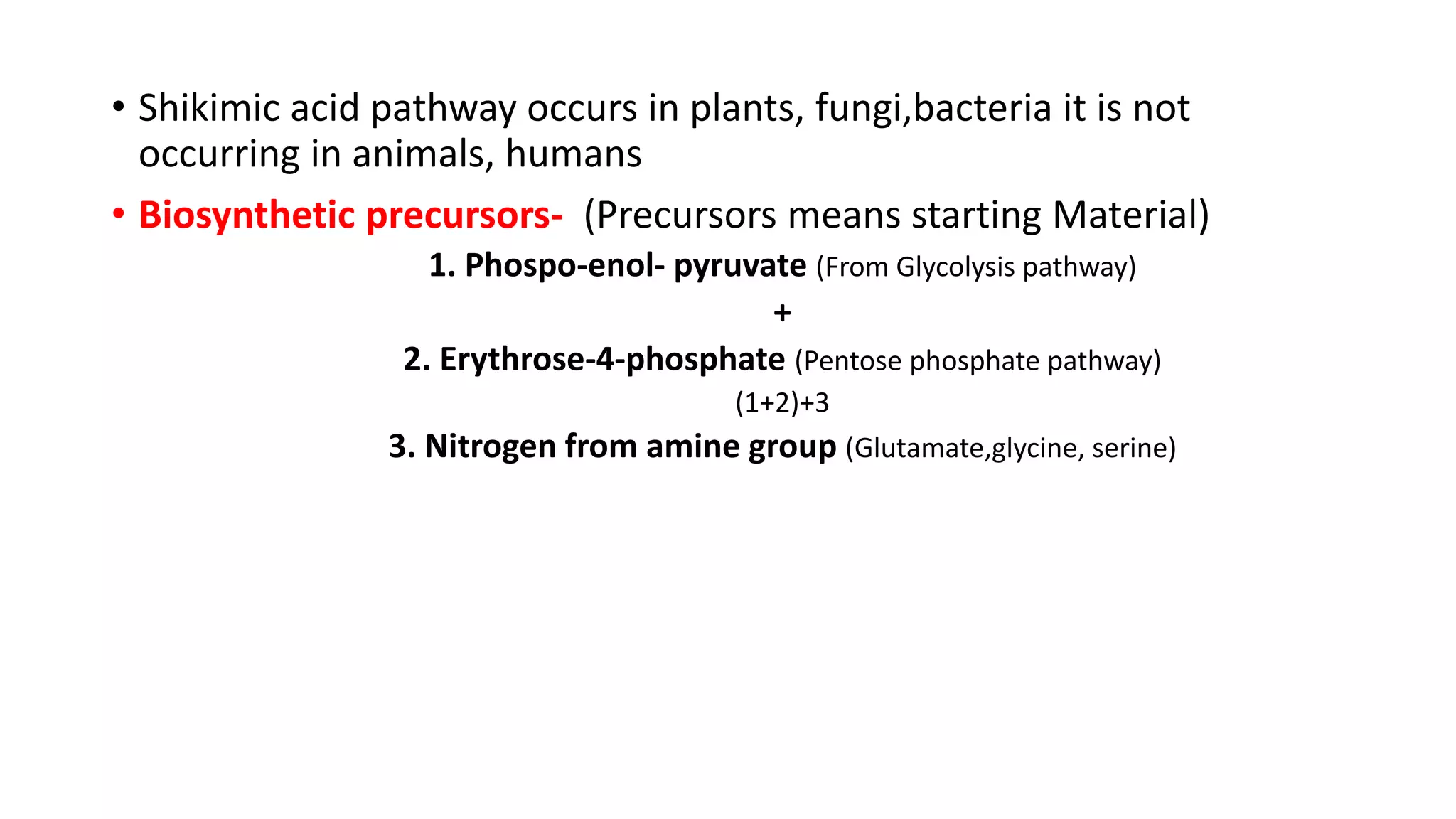 • Shikimic acid pathway occurs in plants, fungi,bacteria it is not occurring in animals, humans

• Biosynthetic precursors- (Precursors means starting Material)

1. Phospo-enol- pyruvate (From Glycolysis pathway)

+

2. Erythrose-4-phosphate (Pentose phosphate pathway)

(1+2)+3

3. Nitrogen from amine group (Glutamate,glycine, serine)